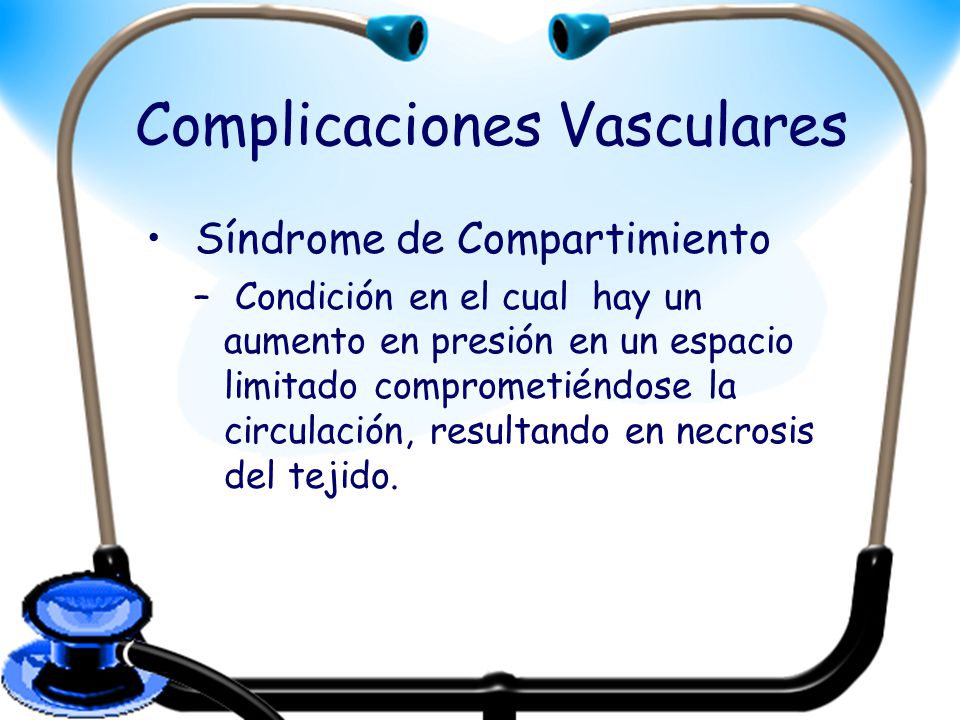 Complicaciones Vasculares

• Síndrome de Compartimiento

– Condición en el cual hay un aumento en presión en un espacio limitado comprometiéndose la circulación, resultando en necrosis del tejido.